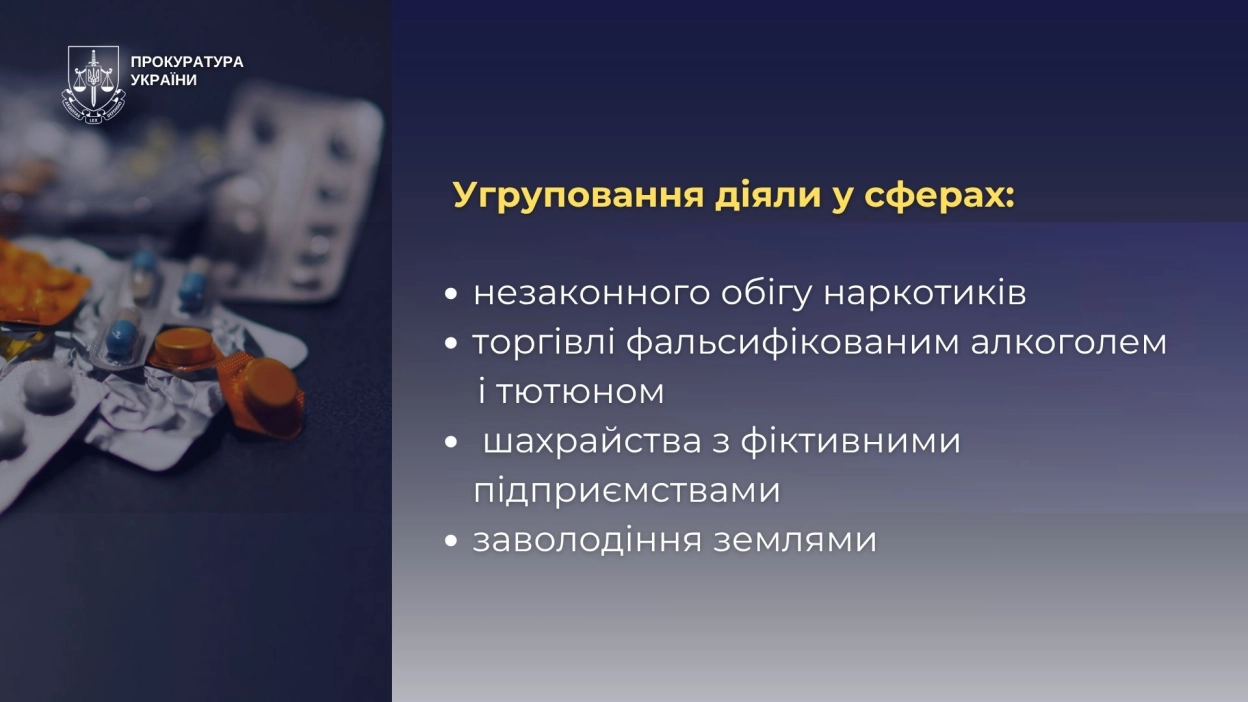 ПРОКУРАТУРА
УКРАЇНИ

Угруповання діяли у сферах:

• незаконного обігу наркотиків
• торгівлі фальсифікованим алкоголем і тютюном
• шахрайства з фіктивними підприємствами
• заволодіння землями